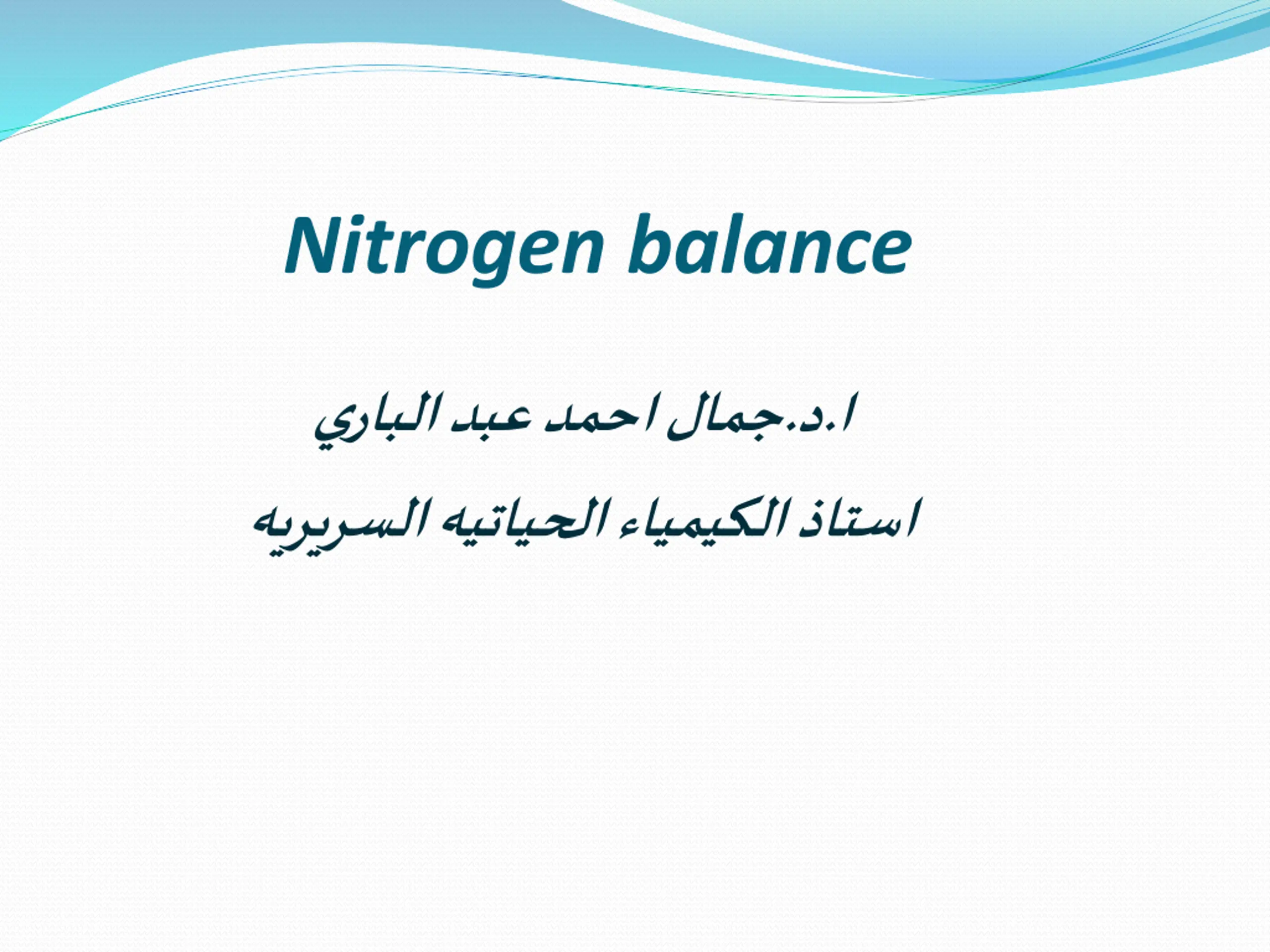 Nitrogen balance

ا.د.جمال احمد عبد الباري

استاذ الكيمياء الحياتيه السريريه